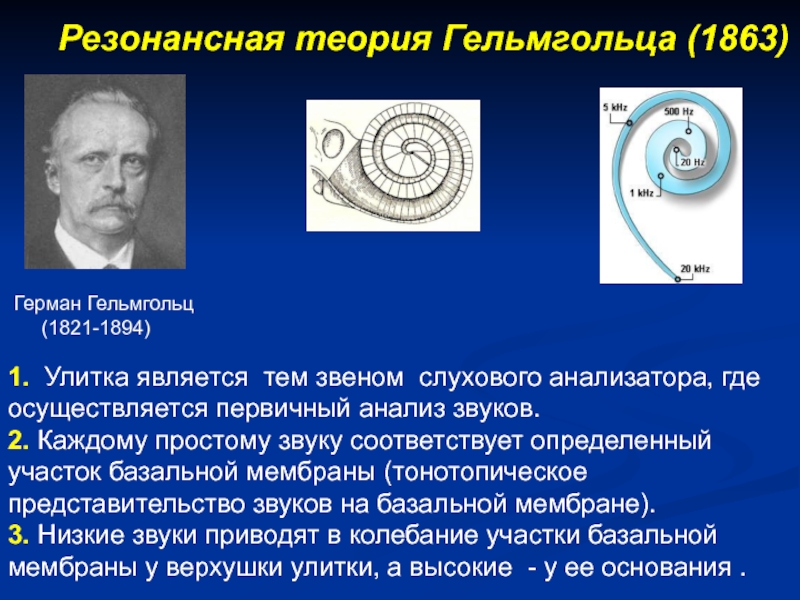 Резонансная теория Гельмгольца (1863)

5 kHz
500 Hz
20 Hz
1 kHz
20 kHz

Герман Гельмгольц
(1821-1894)

1. Улитка является тем звеном слухового анализатора, где осуществляется первичный анализ звуков.
2. Каждому простому звуку соответствует определенный участок базальной мембраны (тонотопическое представительство звуков на базальной мембране).
3. Низкие звуки приводят в колебание участки базальной мембраны у верхушки улитки, а высокие - у ее основания .